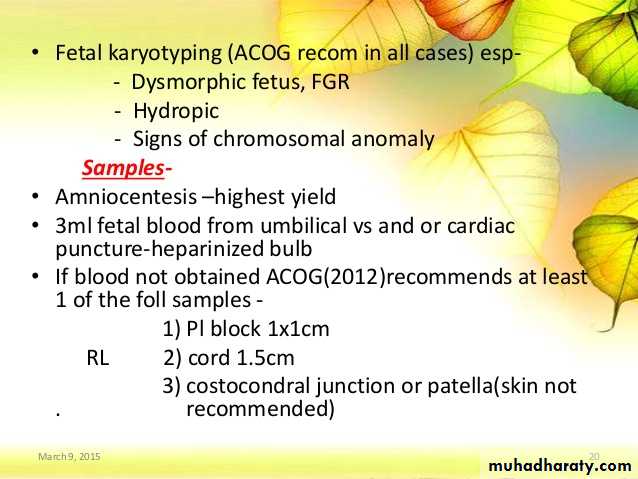 • Fetal karyotyping (ACOG recom in all cases) esp-
- Dysmorphic fetus, FGR
- Hydropic
- Signs of chromosomal anomaly

Samples-

• Amniocentesis –highest yield
• 3ml fetal blood from umbilical vs and or cardiac puncture-heparinized bulb
• If blood not obtained ACOG(2012)recommends at least 1 of the foll samples -

1) Pl block 1x1cm
RL 2) cord 1.5cm
3) costocondral junction or patella(skin not recommended)
.

March 9, 2015
20
muhadharaty.com